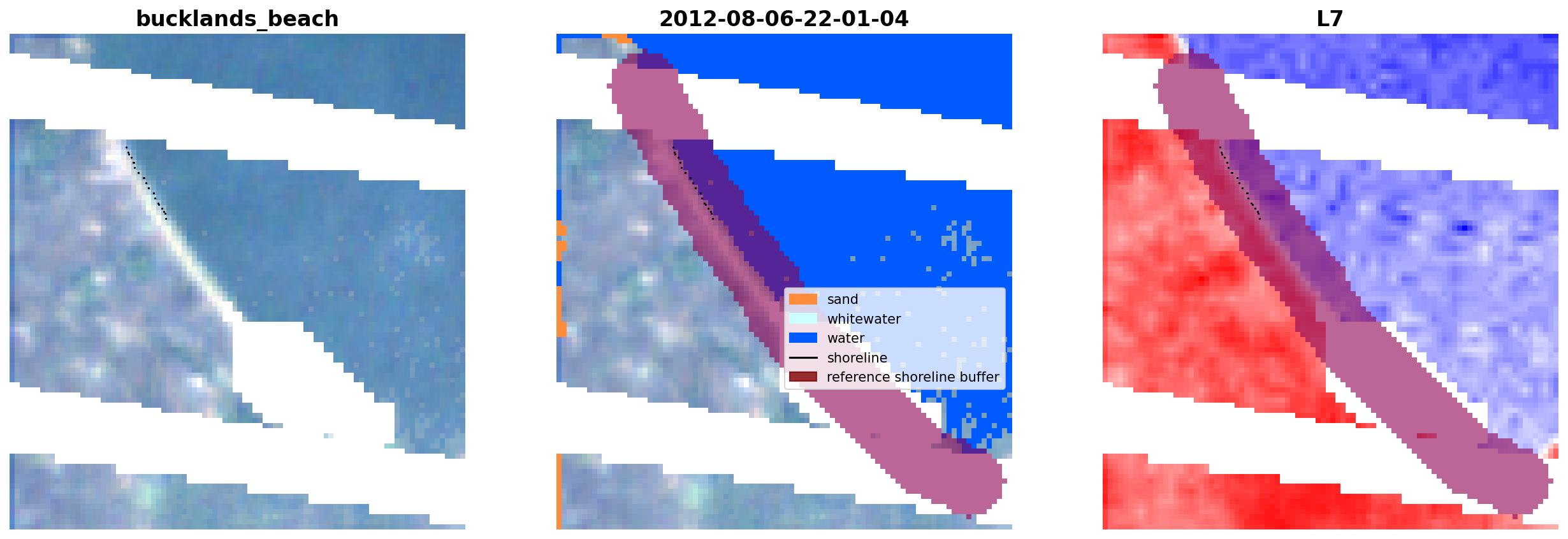 bucklands_beach

2012-08-06-22-01-04

sand
whitewater
water
shoreline
reference shoreline buffer

L7